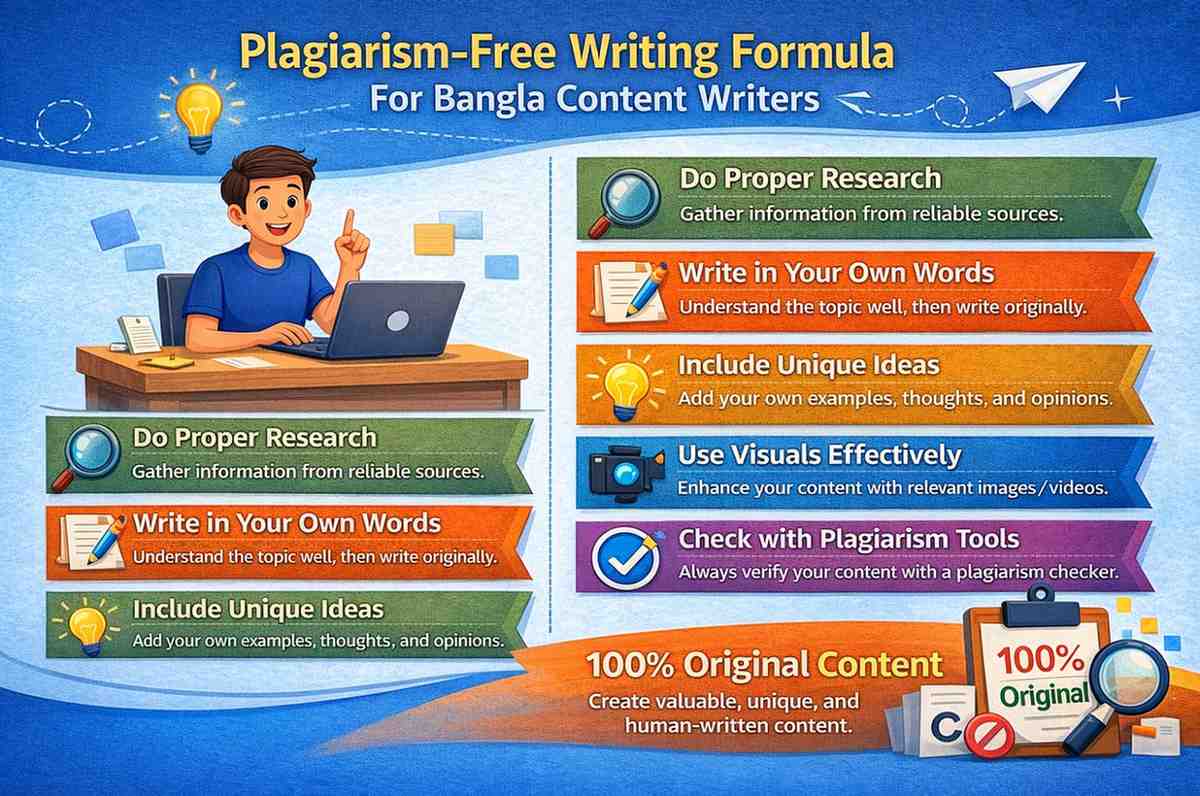 Plagiarism-Free Writing Formula
For Bangla Content Writers

Do Proper Research
Gather information from reliable sources.

Write in Your Own Words
Understand the topic well, then write originally.

Include Unique Ideas
Add your own examples, thoughts, and opinions.

Do Proper Research
Gather information from reliable sources.

Write in Your Own Words
Understand the topic well, then write originally.

Include Unique Ideas
Add your own examples, thoughts, and opinions.

Use Visuals Effectively
Enhance your content with relevant images/videos.

Check with Plagiarism Tools
Always verify your content with a plagiarism checker.

100% Original Content
Create valuable, unique, and human-written content.

100% Original

C